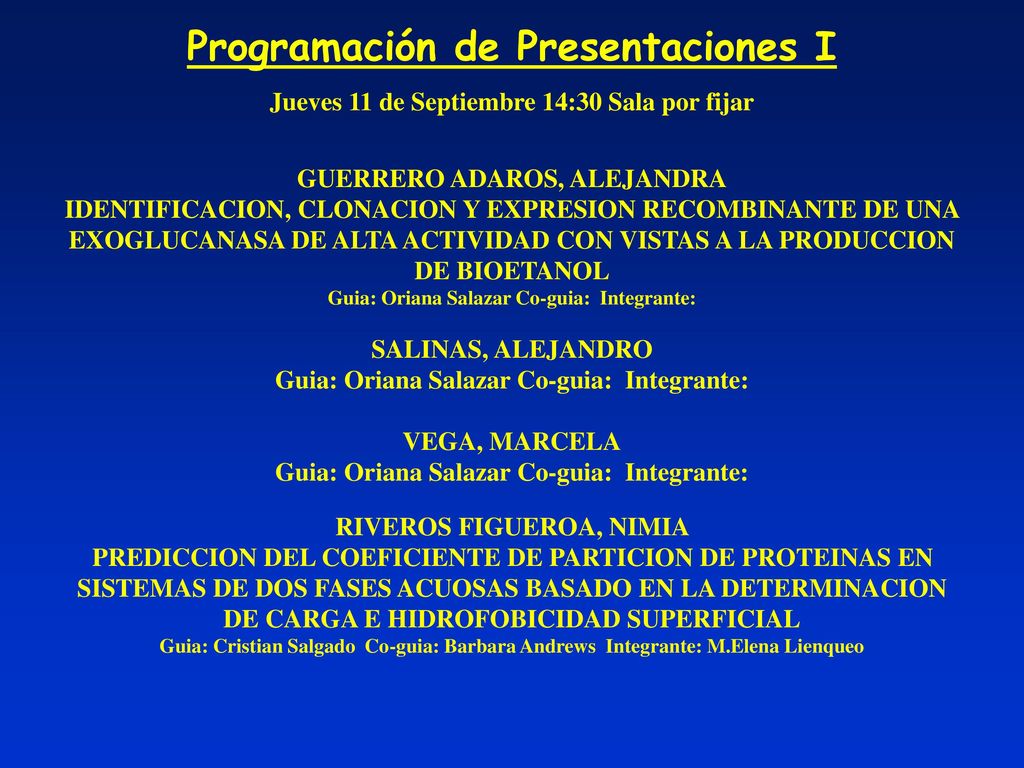 Programación de Presentaciones I

Jueves 11 de Septiembre 14:30 Sala por fijar

GUERRERO ADAROS, ALEJANDRA
IDENTIFICACION, CLONACION Y EXPRESION RECOMBINANTE DE UNA EXOGLUCANASA DE ALTA ACTIVIDAD CON VISTAS A LA PRODUCCION DE BIOETANOL
Guia: Oriana Salazar Co-guia: Integrante:

SALINAS, ALEJANDRO
Guia: Oriana Salazar Co-guia: Integrante:

VEGA, MARCELA
Guia: Oriana Salazar Co-guia: Integrante:

RIVEROS FIGUEROA, NIMIA
PREDICCION DEL COEFICIENTE DE PARTICION DE PROTEINAS EN SISTEMAS DE DOS FASES ACUOSAS BASADO EN LA DETERMINACION DE CARGA E HIDROFOBICIDAD SUPERFICIAL
Guia: Cristian Salgado Co-guia: Barbara Andrews Integrante: M.Elena Lienqueo